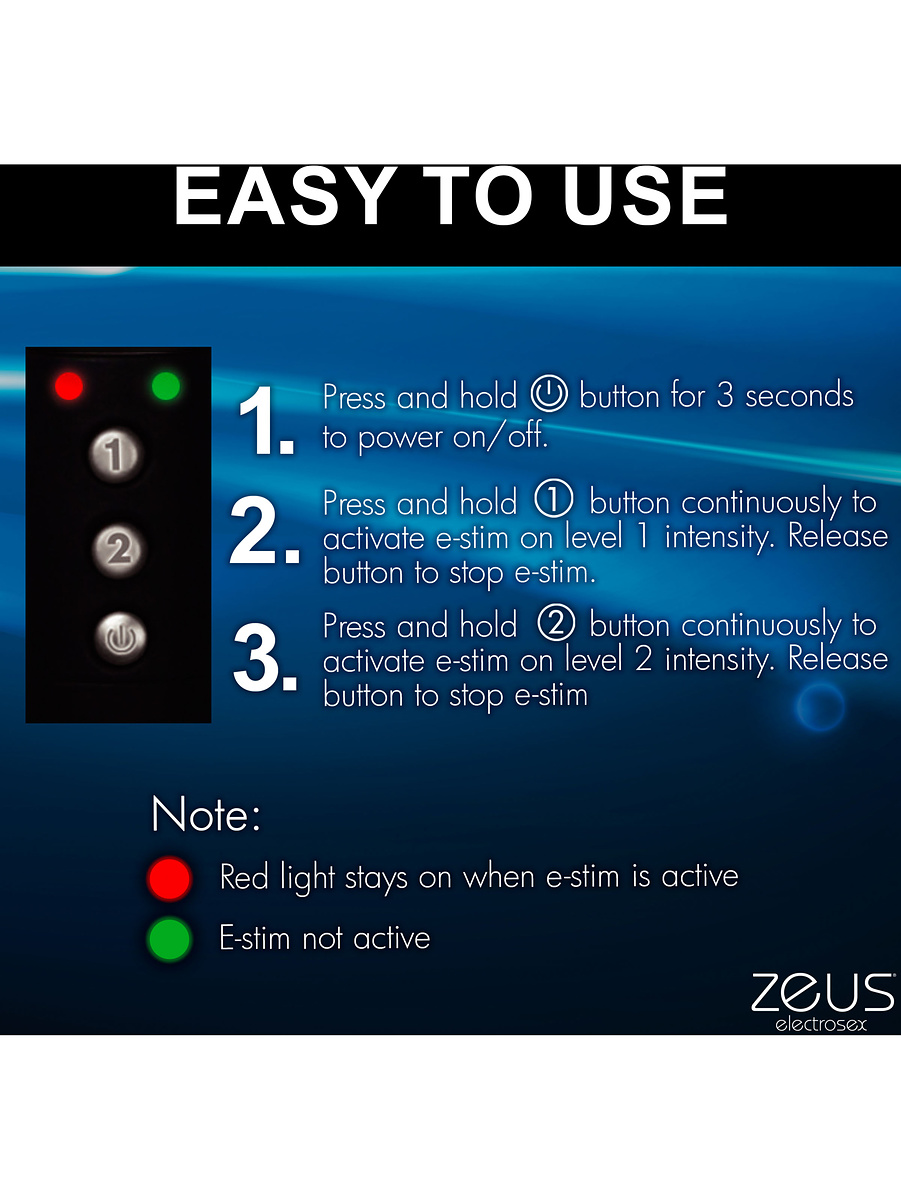 EASY TO USE

1

2

1. Press and hold ⏻ button for 3 seconds to power on/off.

2. Press and hold ① button continuously to activate e-stim on level 1 intensity. Release button to stop e-stim.

3. Press and hold ② button continuously to activate e-stim on level 2 intensity. Release button to stop e-stim

Note:

Red light stays on when e-stim is active

E-stim not active

ZEUS electrosex